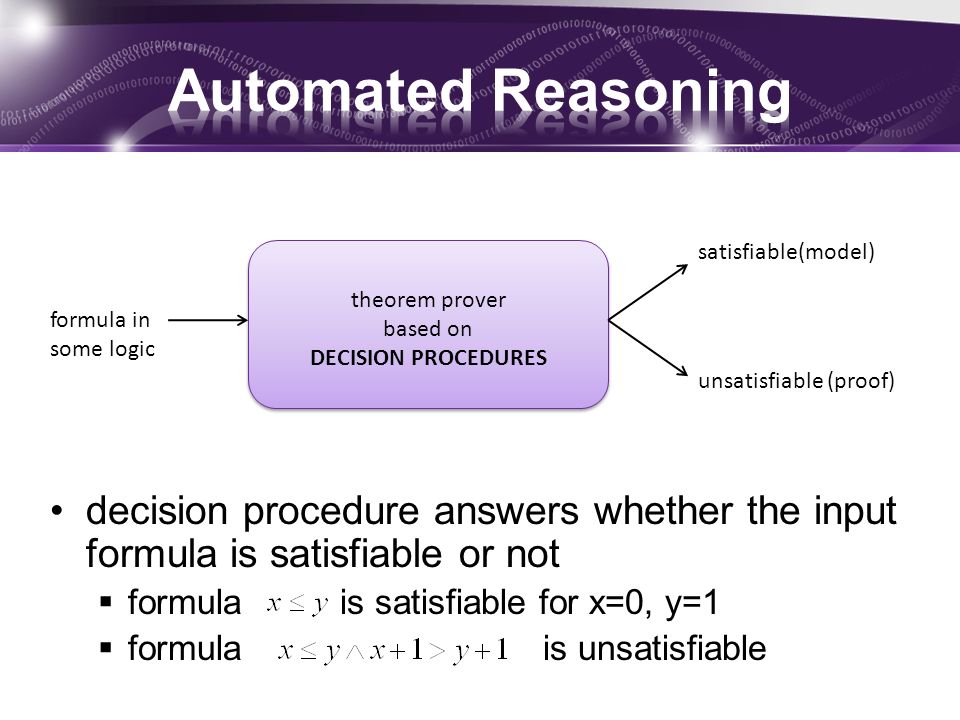 Automated Reasoning

formula in some logic

theorem prover based on DECISION PROCEDURES

satisfiable(model)

unsatisfiable (proof)

• decision procedure answers whether the input formula is satisfiable or not

▪ formula $x \leq y$ is satisfiable for x=0, y=1

▪ formula $x \leq y \wedge x+1 > y+1$ is unsatisfiable